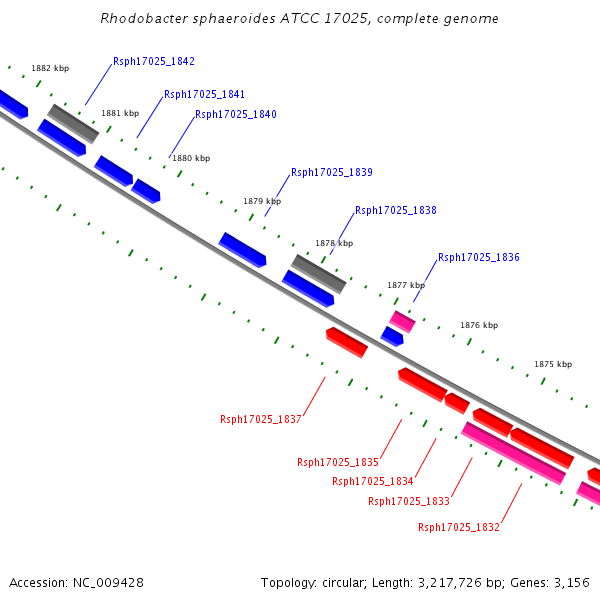 Rhodobacter sphaeroides ATCC 17025, complete genome

1882 kbp
Rsph17025_1842
Rsph17025_1841
1881 kbp
Rsph17025_1840
1880 kbp
Rsph17025_1839
1879 kbp
Rsph17025_1838
1878 kbp
Rsph17025_1836
1877 kbp
1876 kbp
1875 kbp

Rsph17025_1837
Rsph17025_1835
Rsph17025_1834
Rsph17025_1833
Rsph17025_1832

Accession: NC_009428

Topology: circular; Length: 3,217,726 bp; Genes: 3,156